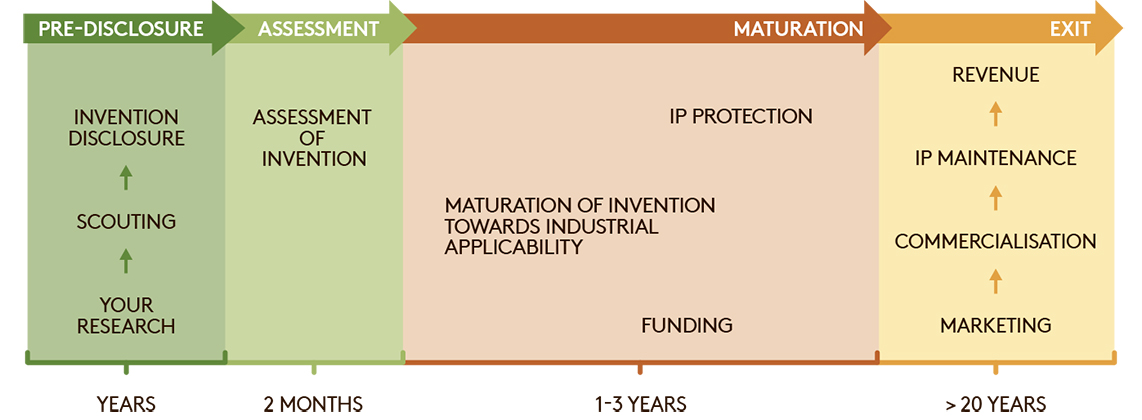 PRE-DISCLOSURE ASSESSMENT MATURATION EXIT

INVENTION DISCLOSURE

SCOUTING

YOUR RESEARCH

ASSESSMENT OF INVENTION

IP PROTECTION

MATURATION OF INVENTION TOWARDS INDUSTRIAL APPLICABILITY

FUNDING

REVENUE

IP MAINTENANCE

COMMERCIALISATION

MARKETING

YEARS

2 MONTHS

1-3 YEARS

> 20 YEARS